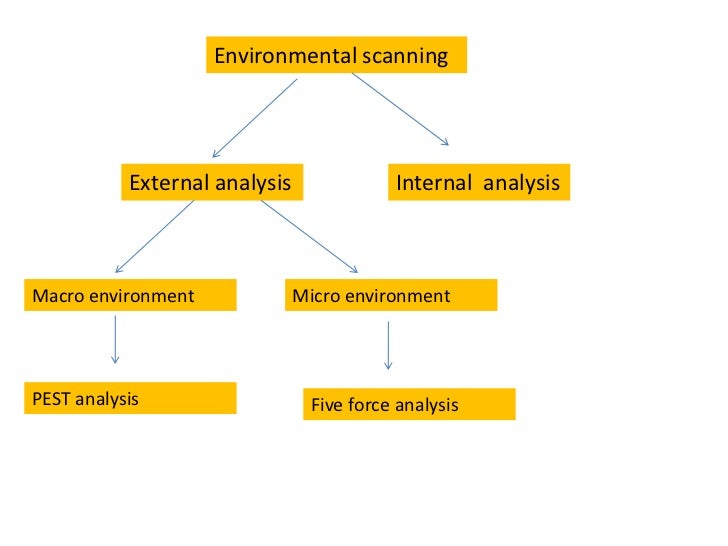 Environmental scanning

External analysis

Internal analysis

Macro environment

Micro environment

PEST analysis

Five force analysis